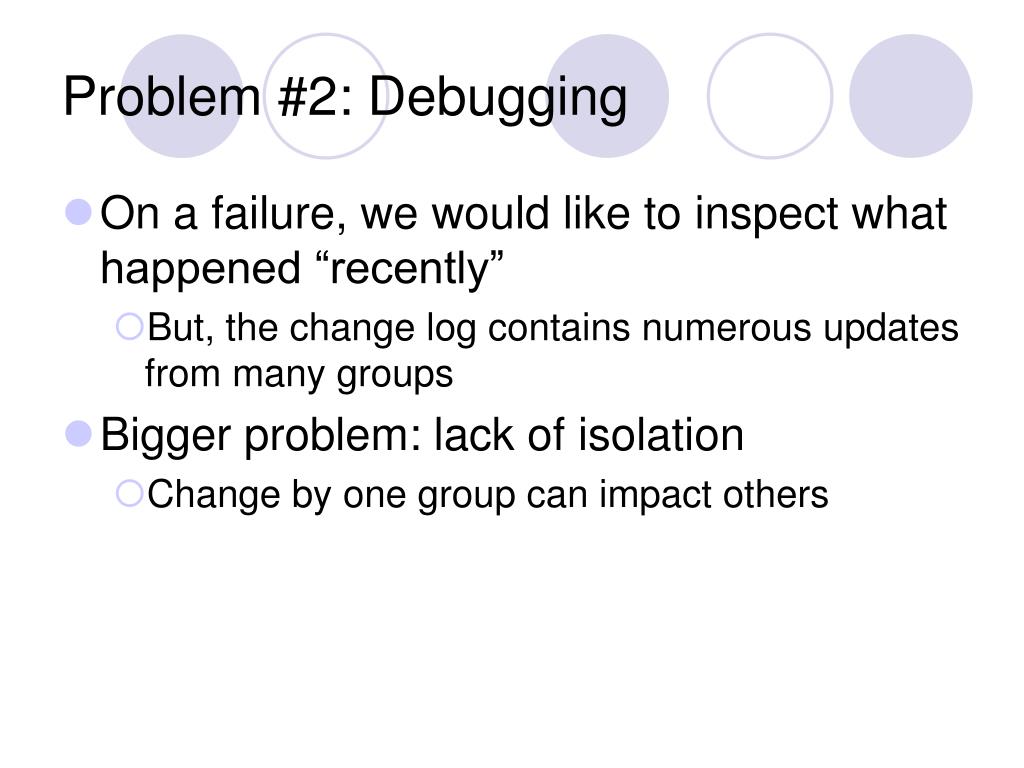 Problem #2: Debugging

On a failure, we would like to inspect what happened “recently”

But, the change log contains numerous updates from many groups

Bigger problem: lack of isolation

Change by one group can impact others